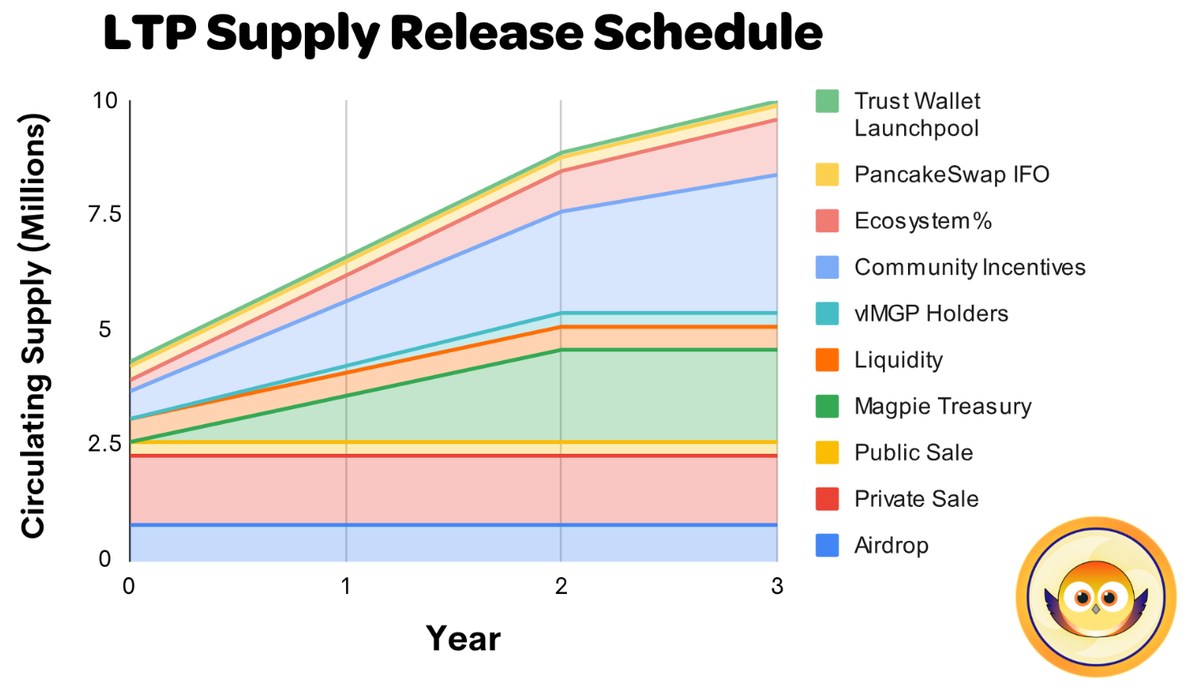 LTP Supply Release Schedule

Circulating Supply (Millions)

10
7.5
5
2.5
0

0
1
2
3

Year

Trust Wallet Launchpool
PancakeSwap IFO
Ecosystem%
Community Incentives
vlMGP Holders
Liquidity
Magpie Treasury
Public Sale
Private Sale
Airdrop